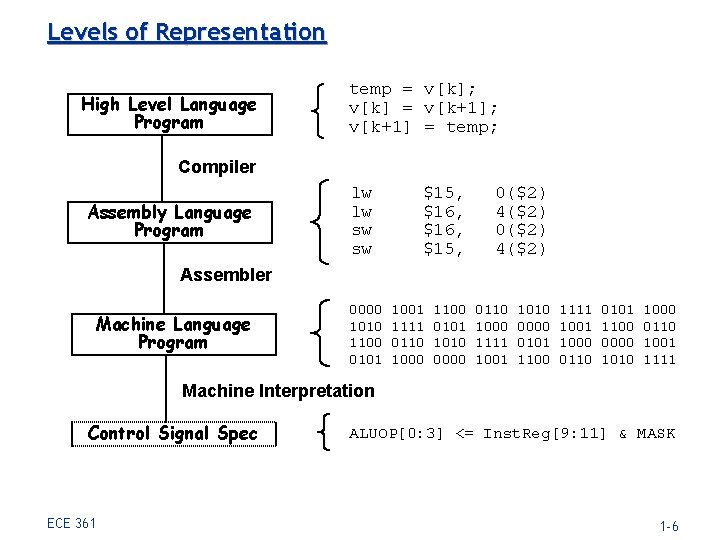 Levels of Representation

High Level Language Program

temp = v[k];
v[k] = v[k+1];
v[k+1] = temp;

Compiler

Assembly Language Program

lw $15, 0($2)
lw $16, 4($2)
sw $16, 0($2)
sw $15, 4($2)

Assembler

Machine Language Program

0000 1001 1100 0110 1010 1111 0101 1000
1010 1111 0101 1000 0000 1001 1100 0110
1100 0110 1010 1111 0101 1000 0000 1001
0101 1000 0000 1001 1100 0110 1010 1111

Machine Interpretation

Control Signal Spec

ALUOP[0:3] <= InstReg[9:11] & MASK

ECE 361

1-6